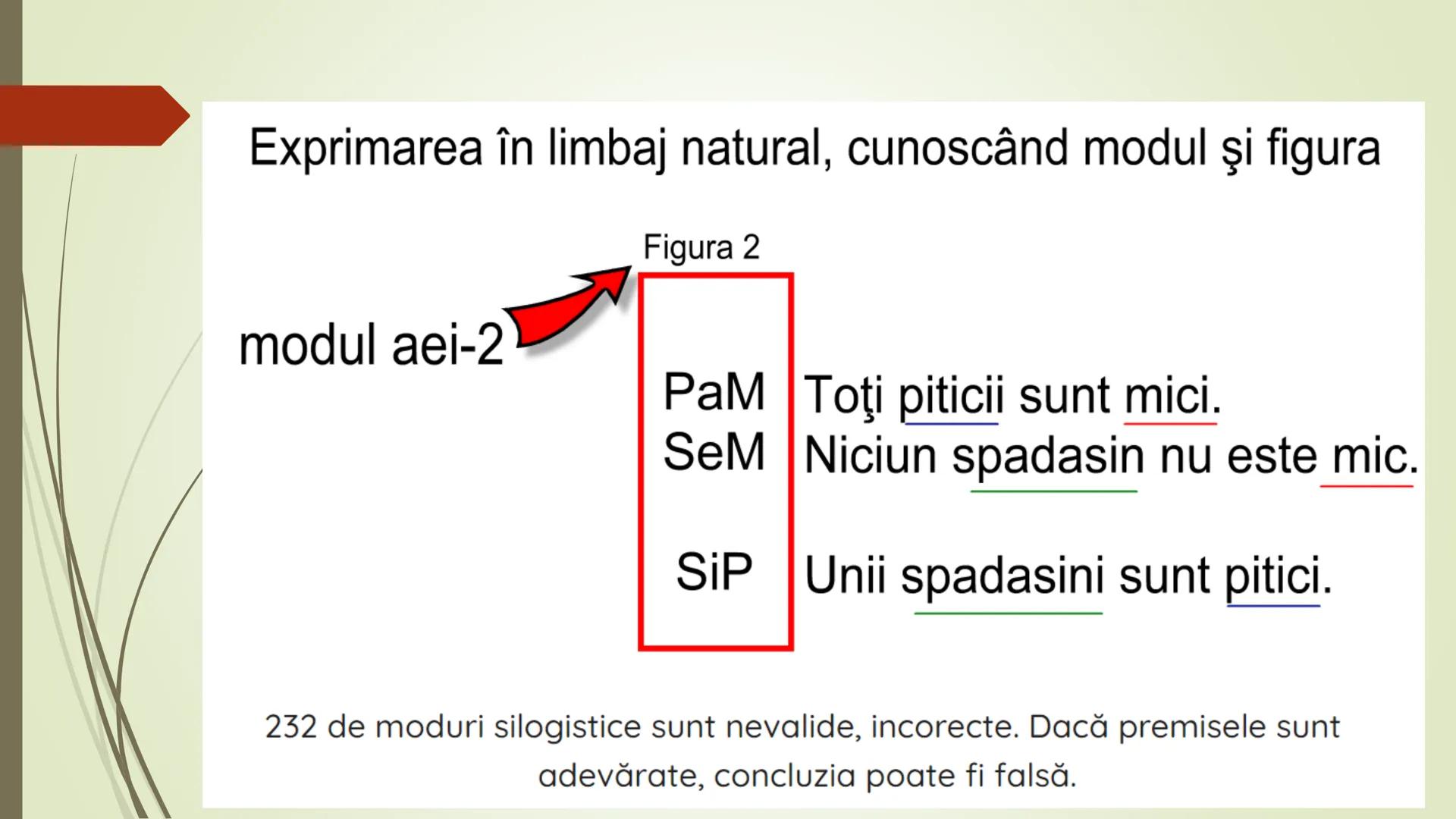 Exprimarea în limbaj natural, cunoscând modul şi figura

Figura 2

modul aei-2

PaM Toţi piticii sunt mici.
SeM Niciun spadasin nu este mic.

SiP Unii spadasini sunt pitici.

232 de moduri silogistice sunt nevalide, incorecte. Dacă premisele sunt adevărate, concluzia poate fi falsă.